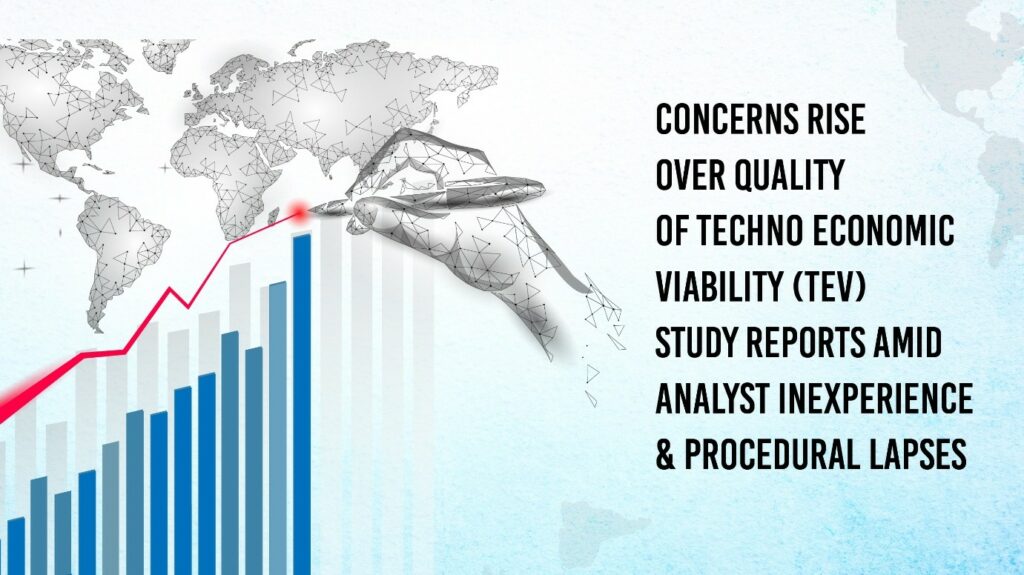 CONCERNS RISE OVER QUALITY OF TECHNO ECONOMIC VIABILITY (TEV) STUDY REPORTS AMID ANALYST INEXPERIENCE & PROCEDURAL LAPSES